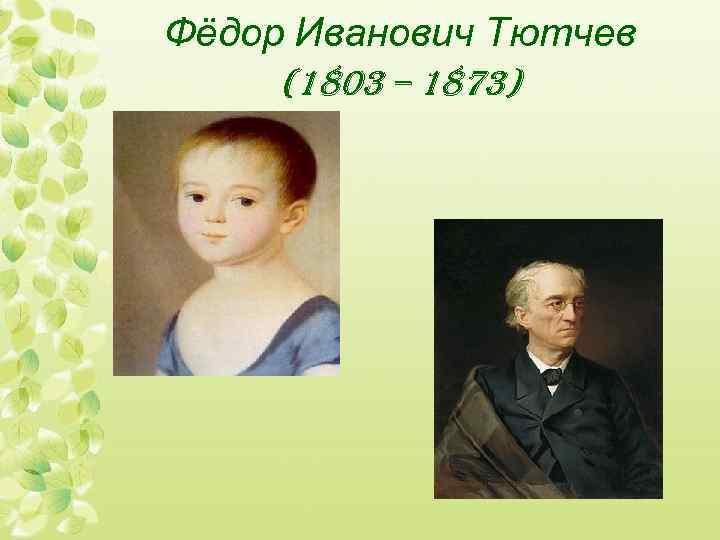 Фёдор Иванович Тютчев
(1803 – 1873)